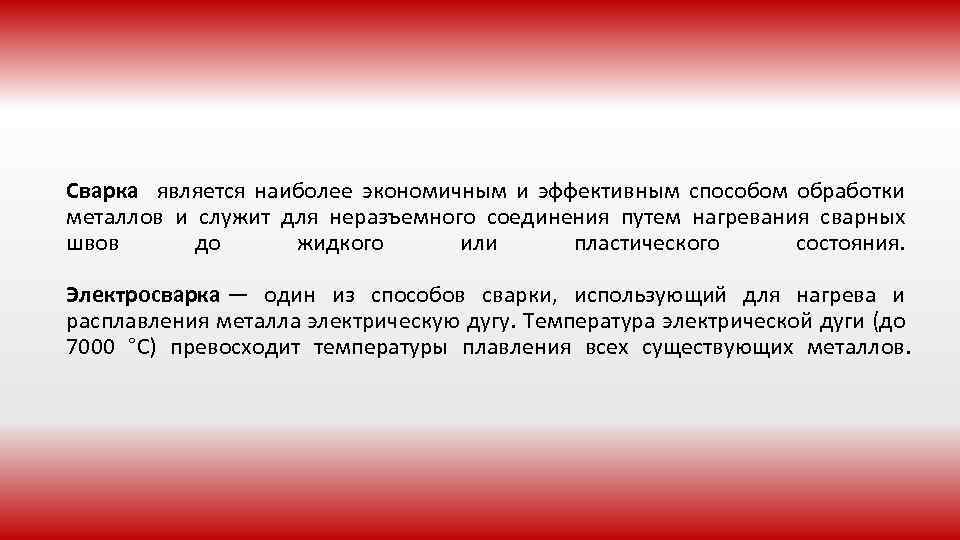 Сварка является наиболее экономичным и эффективным способом обработки металлов и служит для неразъемного соединения путем нагревания сварных швов до жидкого или пластического состояния.

Электросварка — один из способов сварки, использующий для нагрева и расплавления металла электрическую дугу. Температура электрической дуги (до 7000 °С) превосходит температуры плавления всех существующих металлов.